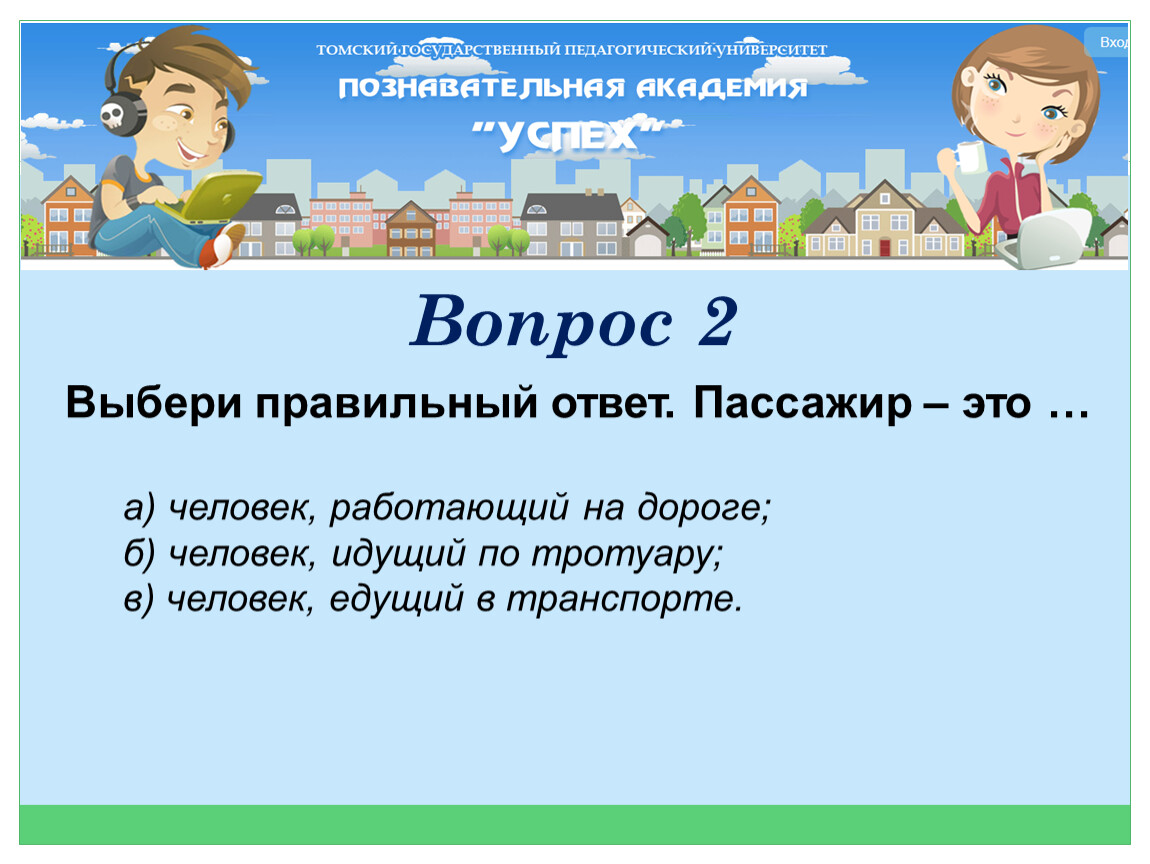 ТОМСКИЙ ГОСУДАРСТВЕННЫЙ ПЕДАГОГИЧЕСКИЙ УНИВЕРСИТЕТ
ПОЗНАВАТЕЛЬНАЯ АКАДЕМИЯ
"УСПЕХ"

Вход

Вопрос 2

Выбери правильный ответ. Пассажир – это …

а) человек, работающий на дороге;
б) человек, идущий по тротуару;
в) человек, едущий в транспорте.